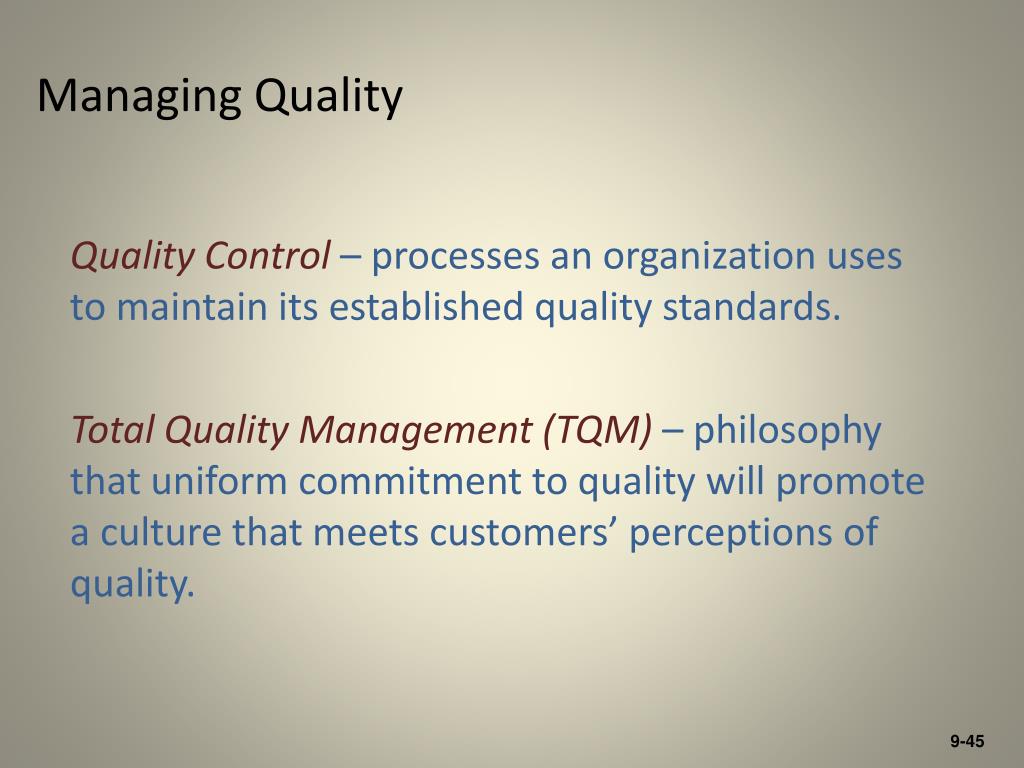 Managing Quality

Quality Control – processes an organization uses to maintain its established quality standards.

Total Quality Management (TQM) – philosophy that uniform commitment to quality will promote a culture that meets customers’ perceptions of quality.

9-45